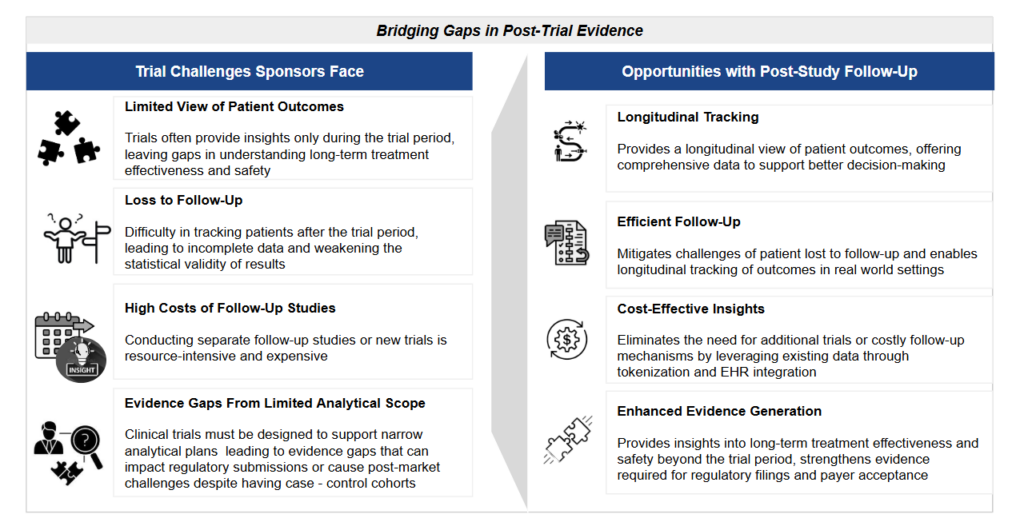 Bridging Gaps in Post-Trial Evidence

Trial Challenges Sponsors Face

Limited View of Patient Outcomes

Trials often provide insights only during the trial period, leaving gaps in understanding long-term treatment effectiveness and safety

Loss to Follow-Up

Difficulty in tracking patients after the trial period, leading to incomplete data and weakening the statistical validity of results

High Costs of Follow-Up Studies

INSIGHT

Conducting separate follow-up studies or new trials is resource-intensive and expensive

Evidence Gaps From Limited Analytical Scope

Clinical trials must be designed to support narrow analytical plans leading to evidence gaps that can impact regulatory submissions or cause post-market challenges despite having case - control cohorts

Opportunities with Post-Study Follow-Up

Longitudinal Tracking

Provides a longitudinal view of patient outcomes, offering comprehensive data to support better decision-making

Efficient Follow-Up

Mitigates challenges of patient lost to follow-up and enables longitudinal tracking of outcomes in real world settings

Cost-Effective Insights

Eliminates the need for additional trials or costly follow-up mechanisms by leveraging existing data through tokenization and EHR integration

Enhanced Evidence Generation

Provides insights into long-term treatment effectiveness and safety beyond the trial period, strengthens evidence required for regulatory filings and payer acceptance